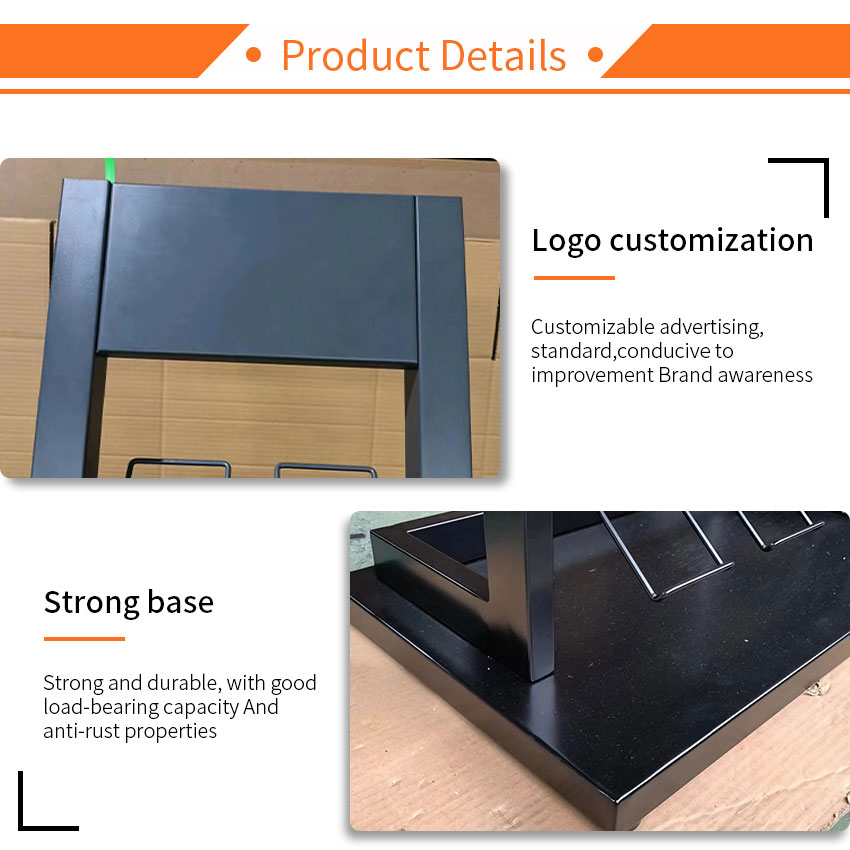 • Product Details •

Logo customization

Customizable advertising, standard,conducive to improvement Brand awareness

Strong base

Strong and durable, with good load-bearing capacity And anti-rust properties